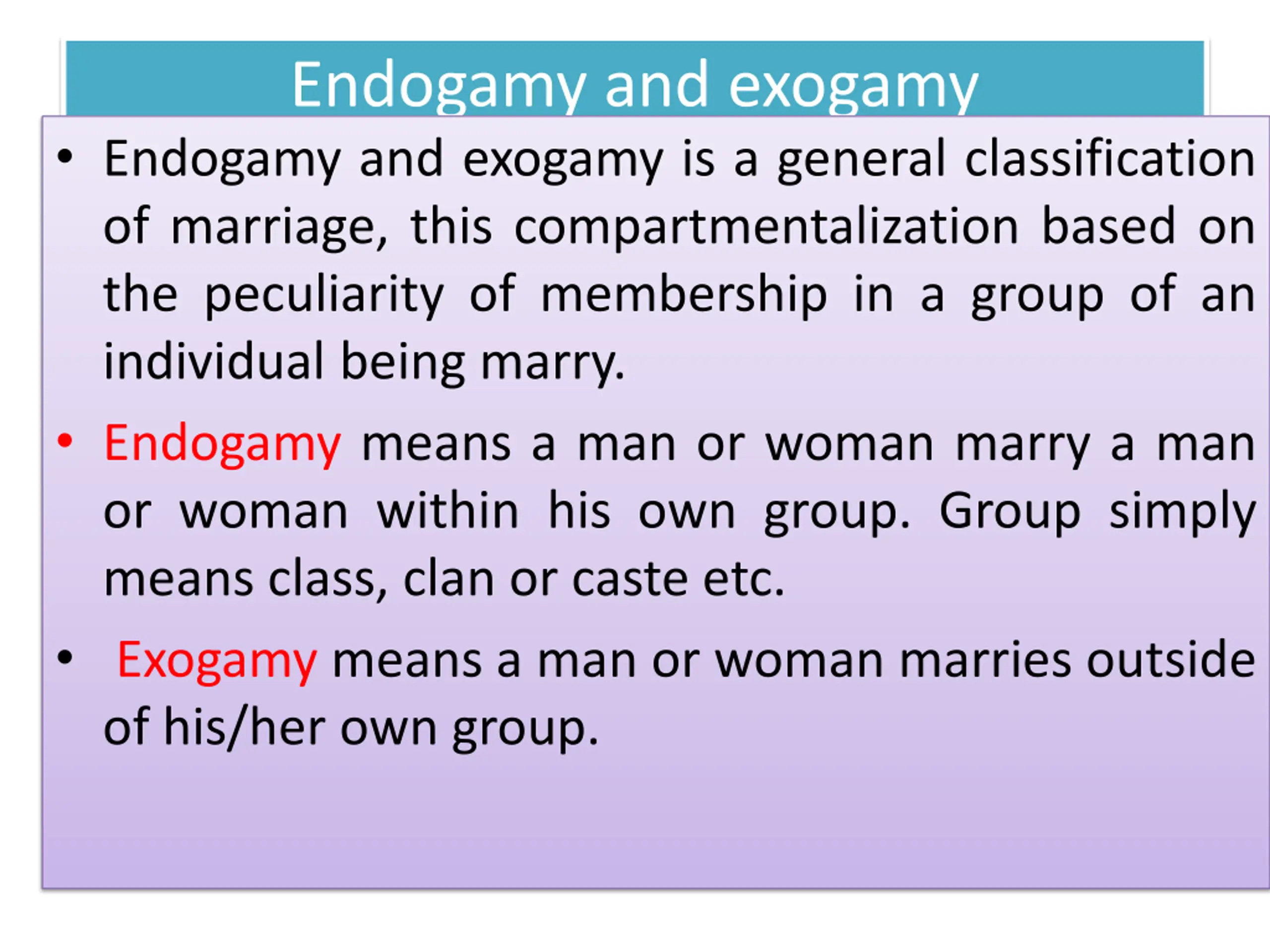 Endogamy and exogamy

• Endogamy and exogamy is a general classification of marriage, this compartmentalization based on the peculiarity of membership in a group of an individual being marry.

• Endogamy means a man or woman marry a man or woman within his own group. Group simply means class, clan or caste etc.

• Exogamy means a man or woman marries outside of his/her own group.